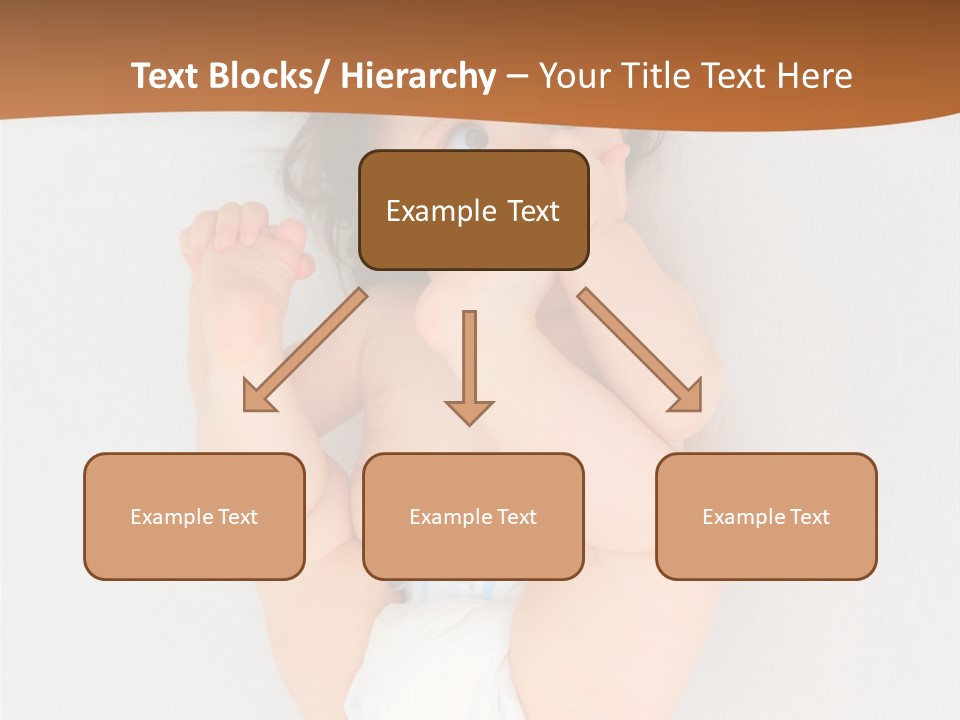 Text Blocks/ Hierarchy – Your Title Text Here

Example Text

Example Text

Example Text

Example Text